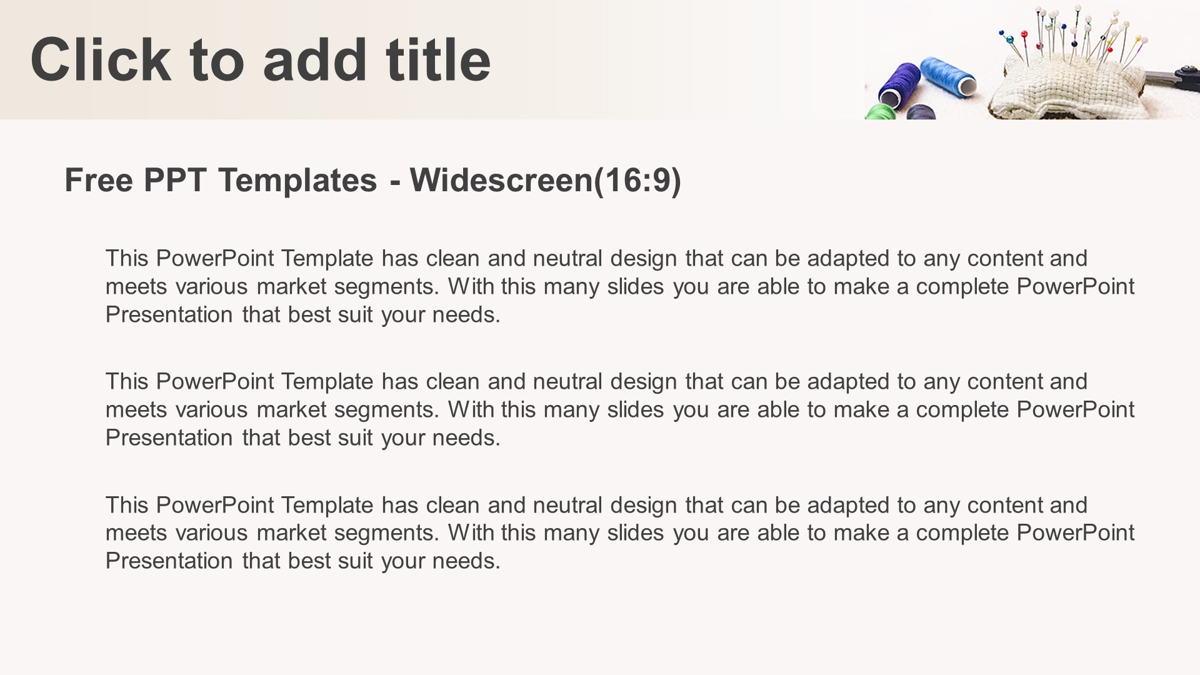 Click to add title

Free PPT Templates - Widescreen(16:9)

This PowerPoint Template has clean and neutral design that can be adapted to any content and meets various market segments. With this many slides you are able to make a complete PowerPoint Presentation that best suit your needs.

This PowerPoint Template has clean and neutral design that can be adapted to any content and meets various market segments. With this many slides you are able to make a complete PowerPoint Presentation that best suit your needs.

This PowerPoint Template has clean and neutral design that can be adapted to any content and meets various market segments. With this many slides you are able to make a complete PowerPoint Presentation that best suit your needs.